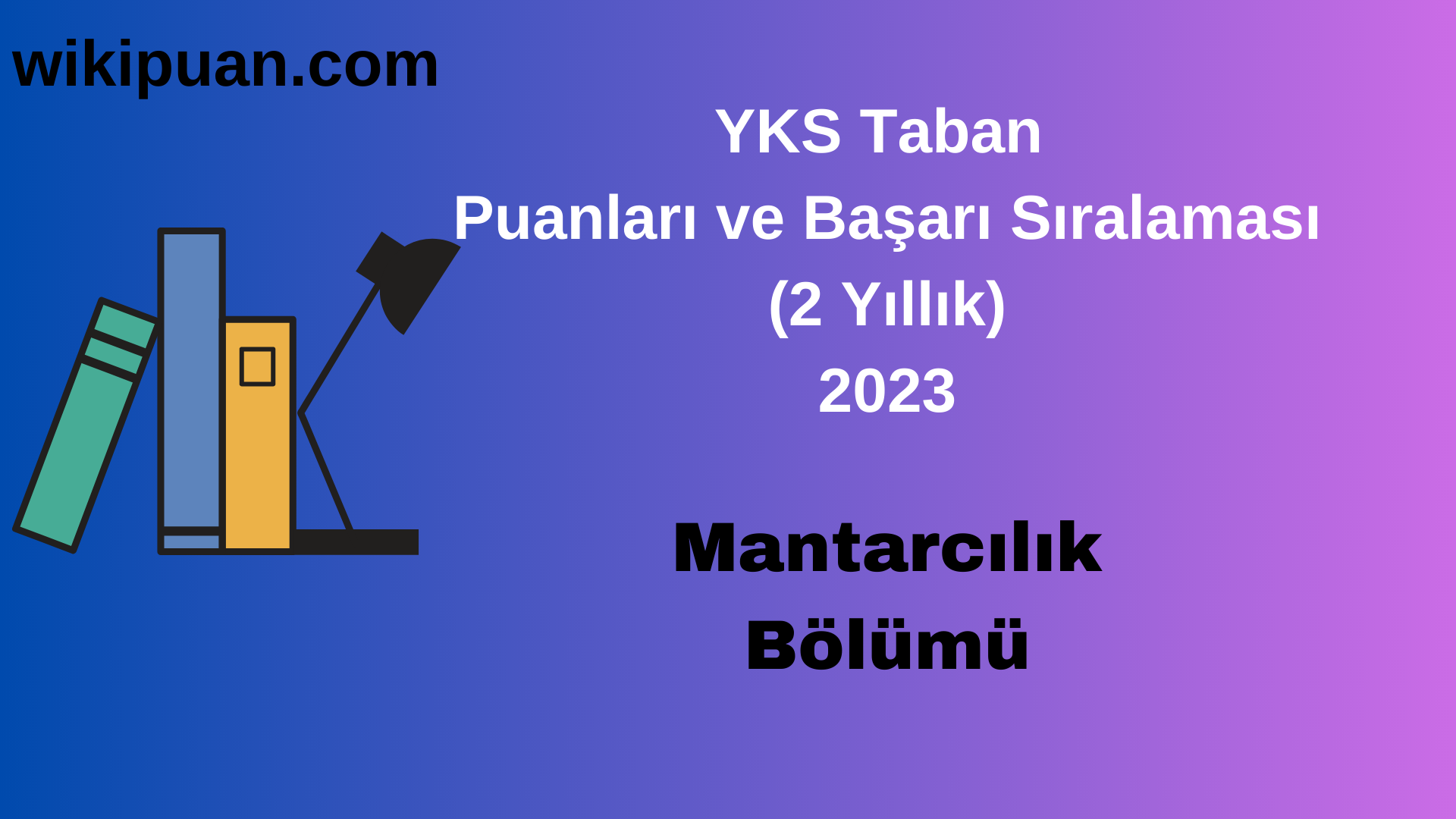 wikipuan.com

YKS Taban
Puanları ve Başarı Sıralaması
(2 Yıllık)
2023

Mantarcılık
Bölümü